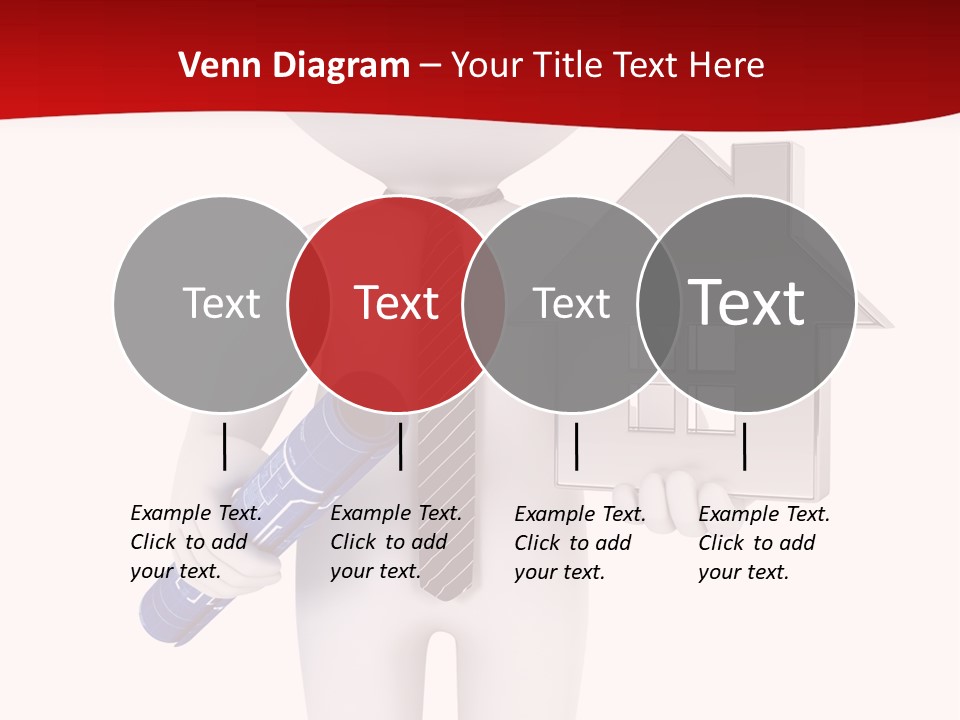 Venn Diagram – Your Title Text Here

Text

Text

Text

Text

Example Text. Click to add your text.

Example Text. Click to add your text.

Example Text. Click to add your text.

Example Text. Click to add your text.